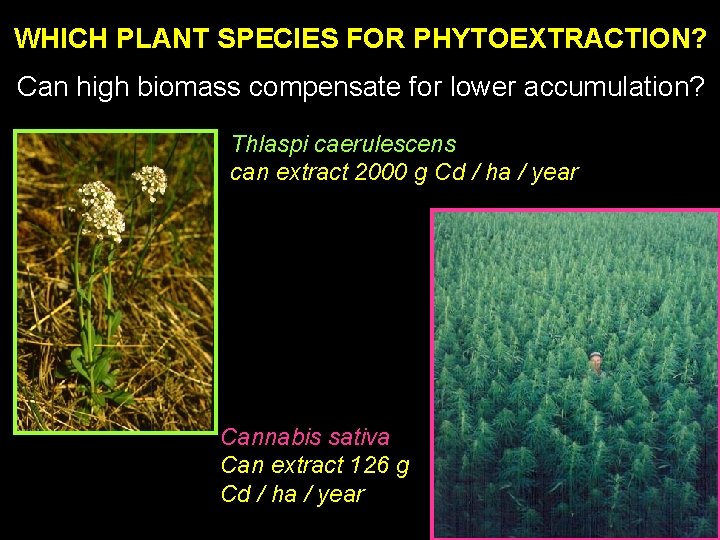 WHICH PLANT SPECIES FOR PHYTOEXTRACTION?

Can high biomass compensate for lower accumulation?

Thlaspi caerulescens
can extract 2000 g Cd / ha / year

Cannabis sativa
Can extract 126 g Cd / ha / year